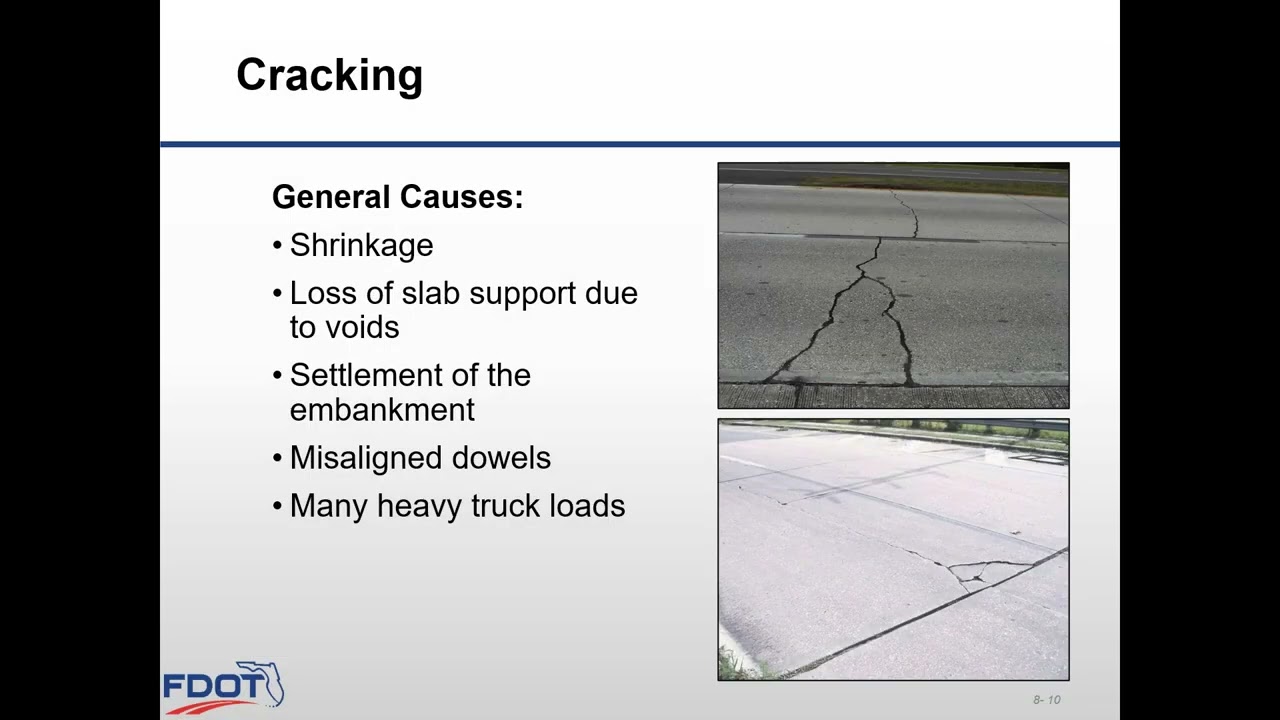 Cracking

General Causes:

• Shrinkage

• Loss of slab support due to voids

• Settlement of the embankment

• Misaligned dowels

• Many heavy truck loads

FDOT

8- 10